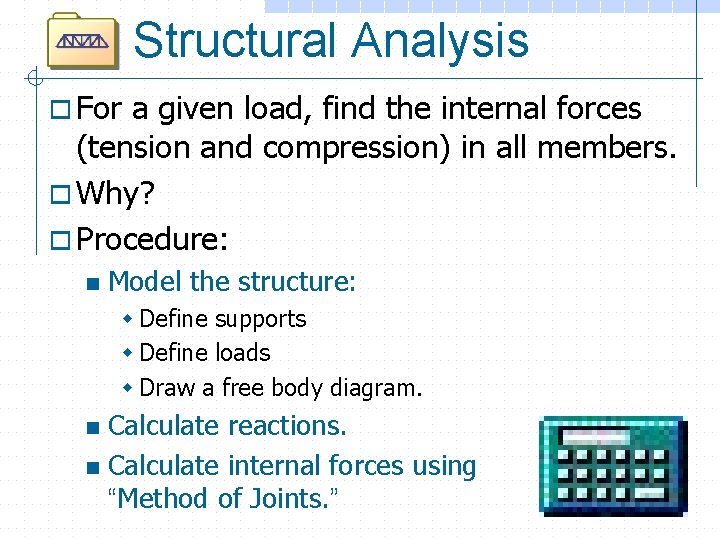 Structural Analysis

For a given load, find the internal forces (tension and compression) in all members.

Why?

Procedure:

Model the structure:

Define supports

Define loads

Draw a free body diagram.

Calculate reactions.

Calculate internal forces using “Method of Joints.”